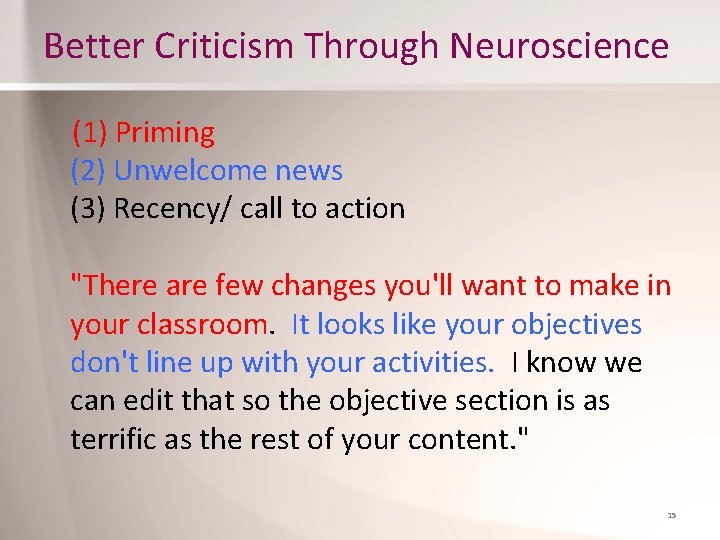 Better Criticism Through Neuroscience

(1) Priming
(2) Unwelcome news
(3) Recency/ call to action

"There are few changes you'll want to make in your classroom. It looks like your objectives don't line up with your activities. I know we can edit that so the objective section is as terrific as the rest of your content."

15